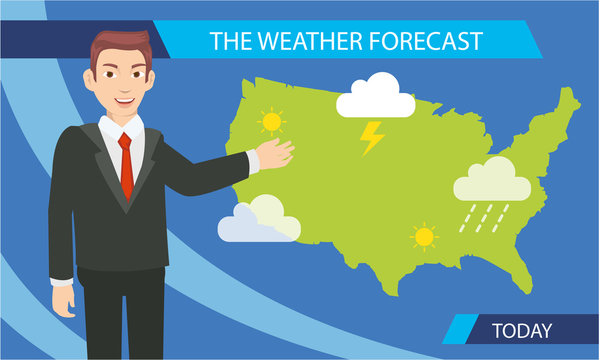 THE WEATHER FORECAST

TODAY